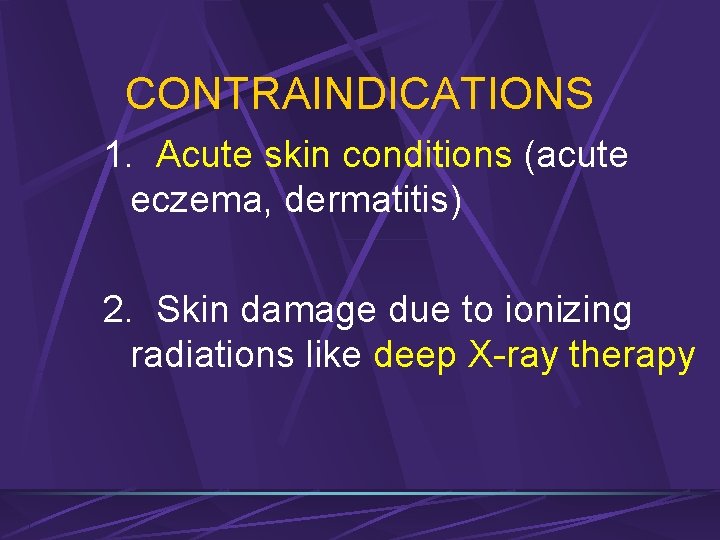 CONTRAINDICATIONS

1. Acute skin conditions (acute eczema, dermatitis)

2. Skin damage due to ionizing radiations like deep X-ray therapy